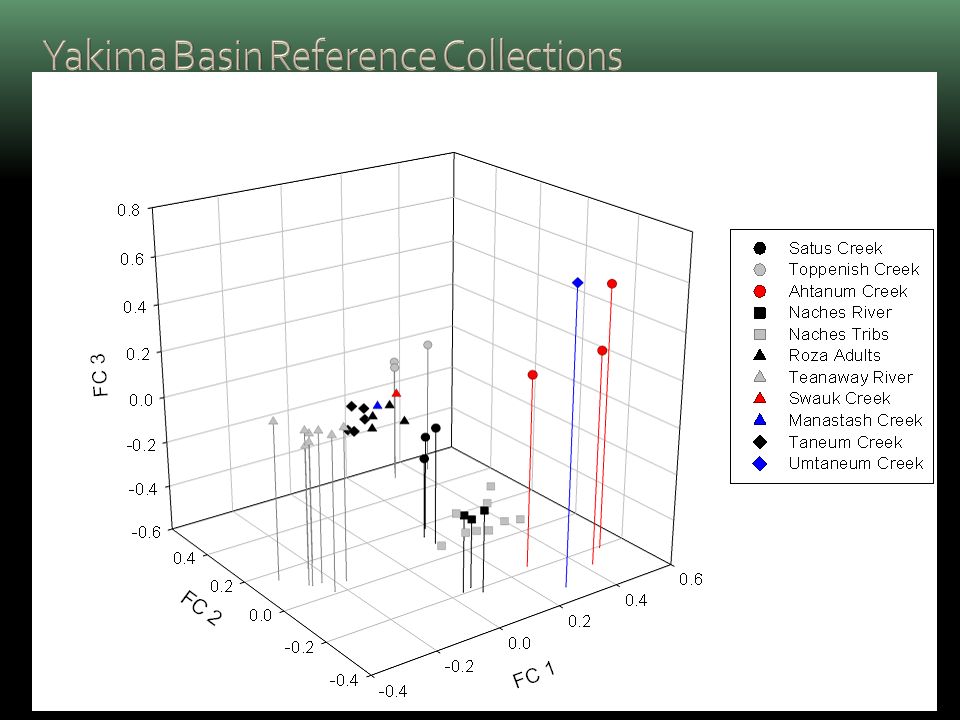 Yakima Basin Reference Collections

0.8
0.6
0.4
0.2
0.0
-0.2
-0.4
-0.6
FC 3

0.4
0.2
0.0
-0.2
-0.4
FC 2

-0.4
-0.2
0.0
0.2
0.4
0.6
FC 1

Satus Creek
Toppenish Creek
Ahtanum Creek
Naches River
Naches Tribs
Roza Adults
Teanaway River
Swauk Creek
Manastash Creek
Taneum Creek
Umtaneum Creek